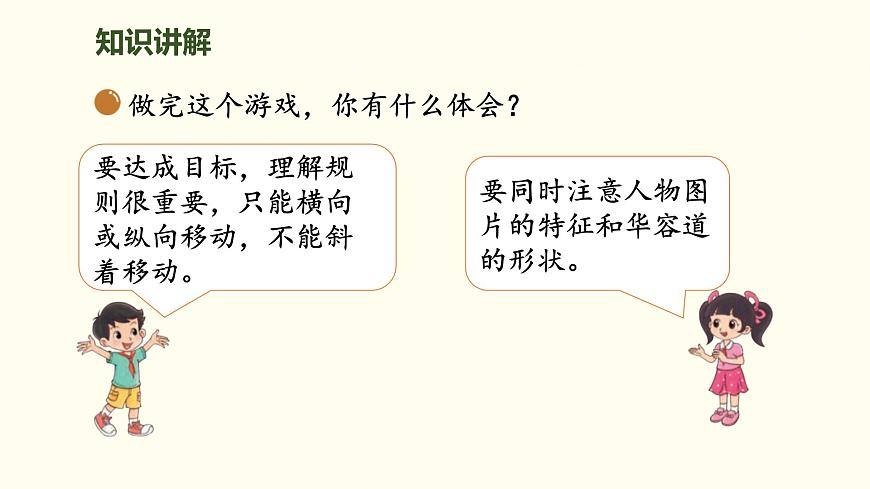 知识讲解

做完这个游戏，你有什么体会？

要达成目标，理解规则很重要，只能横向或纵向移动，不能斜着移动。

要同时注意人物图片的特征和华容道的形状。